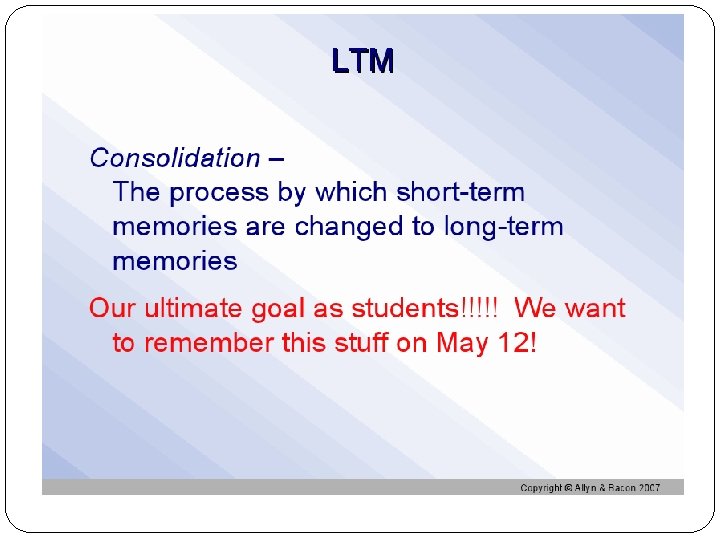 LTM

Consolidation –
The process by which short-term memories are changed to long-term memories

Our ultimate goal as students!!!!! We want to remember this stuff on May 12!

Copyright © Allyn & Bacon 2007